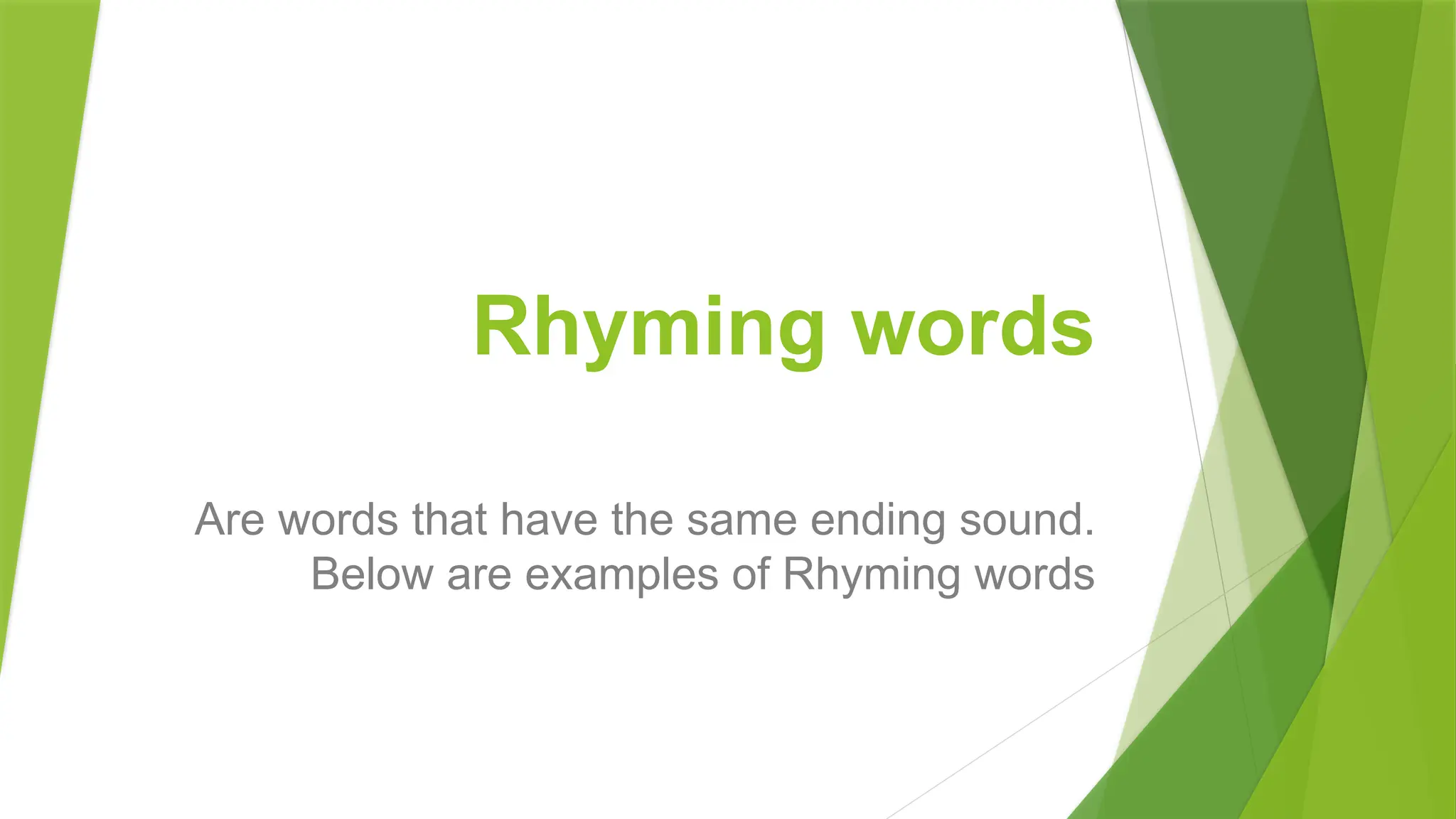 Rhyming words

Are words that have the same ending sound. Below are examples of Rhyming words